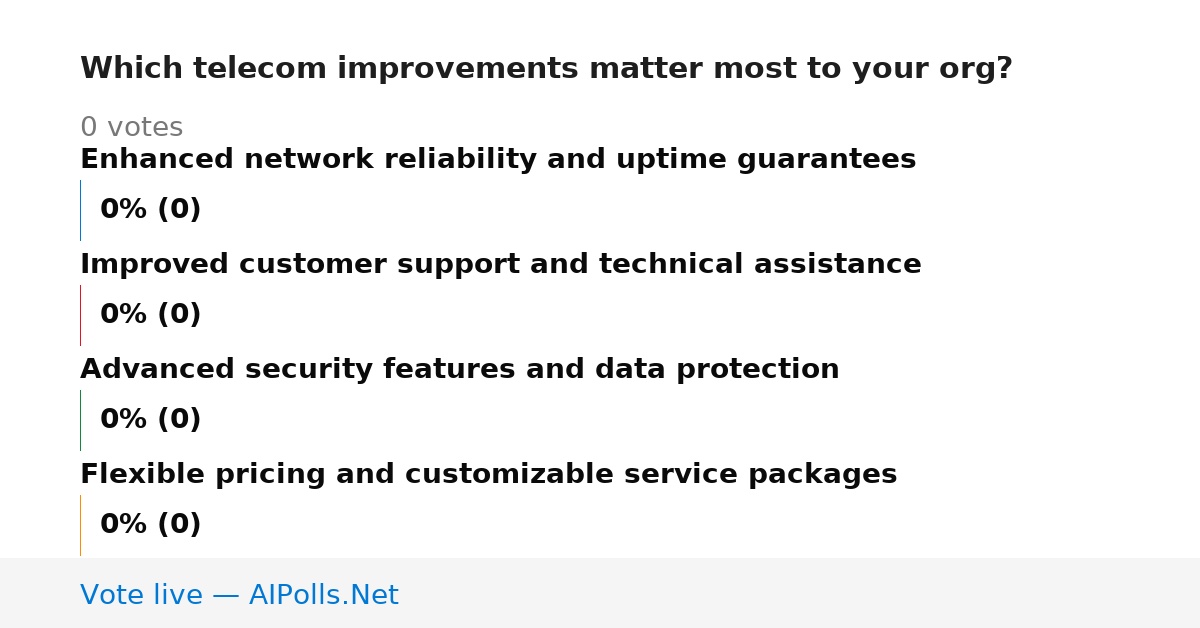 Which telecom improvements matter most to your org?

0 votes

Enhanced network reliability and uptime guarantees

0% (0)

Improved customer support and technical assistance

0% (0)

Advanced security features and data protection

0% (0)

Flexible pricing and customizable service packages

0% (0)

Vote live — AIPolls.Net